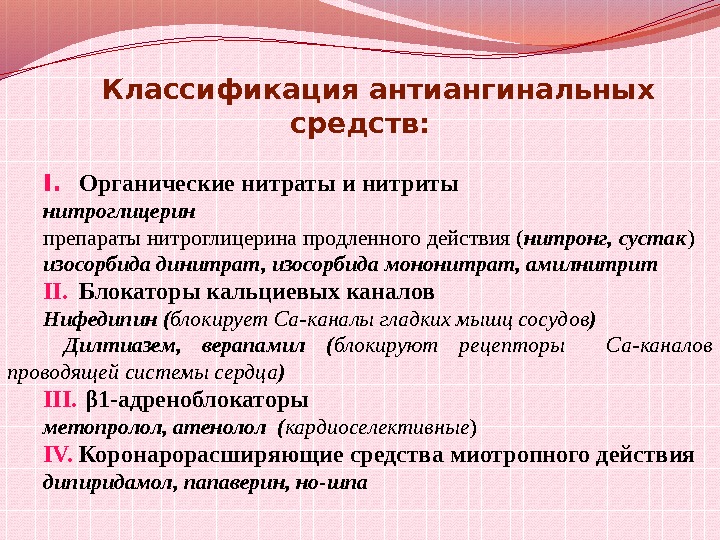 Классификация антиангинальных средств:

I. Органические нитраты и нитриты

нитроглицерин

препараты нитроглицерина продленного действия (нитронг, сустак)

изосорбида динитрат, изосорбида мононитрат, амилнитрит

II. Блокаторы кальциевых каналов

Нифедипин (блокирует Са-каналы гладких мышц сосудов)

Дилтиазем, верапамил (блокируют рецепторы Са-каналов проводящей системы сердца)

III. β1-адреноблокаторы

метопролол, атенолол (кардиоселективные)

IV. Коронарорасширяющие средства миотропного действия

дипиридамол, папаверин, но-шпа